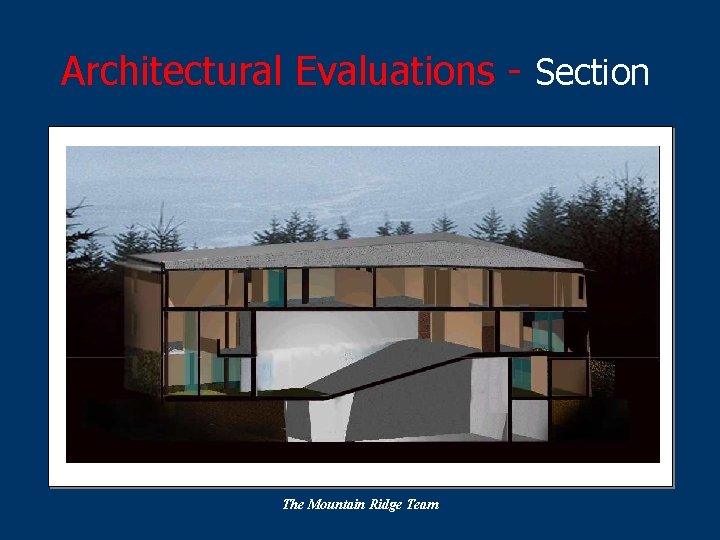 Architectural Evaluations - Section

The Mountain Ridge Team